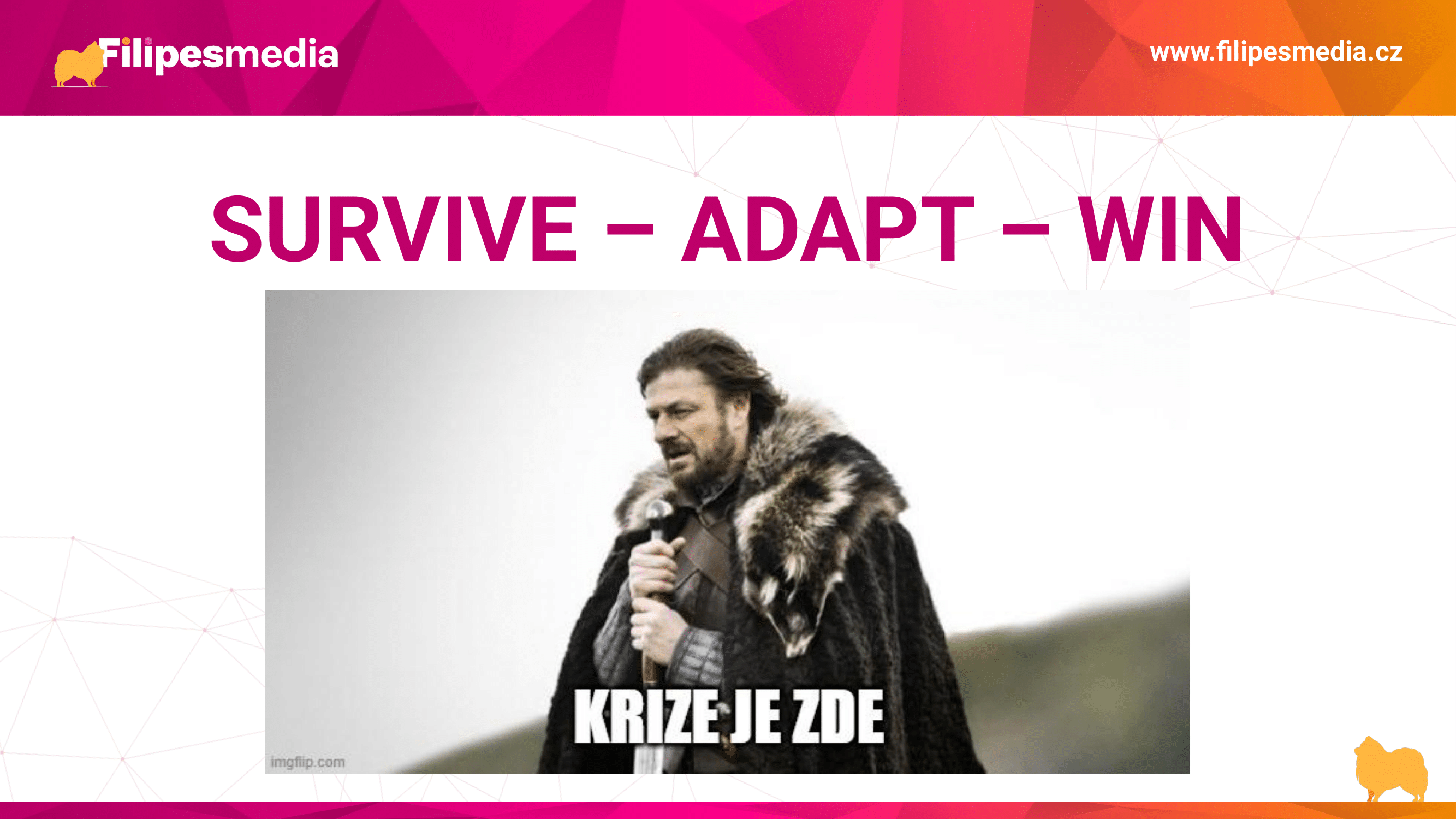 Filipesmedia

www.filipesmedia.cz

SURVIVE – ADAPT – WIN

KRIZE JE ZDE

imgflip.com